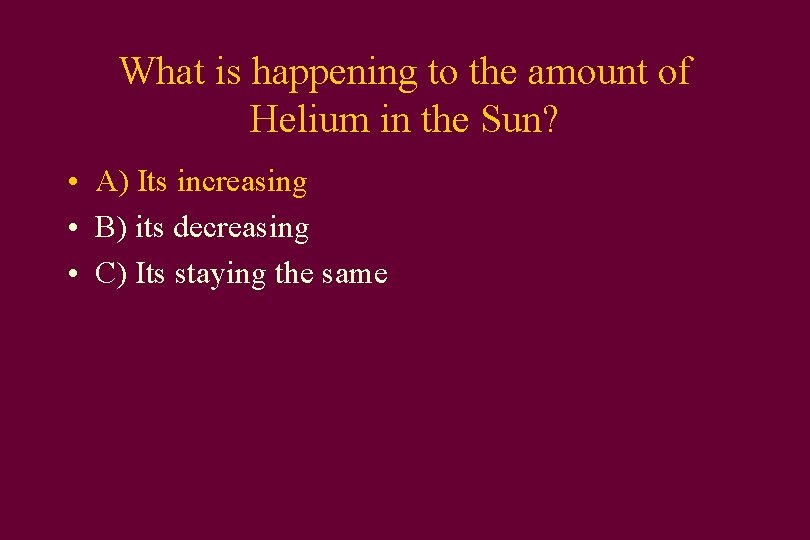 What is happening to the amount of Helium in the Sun?

• A) Its increasing
• B) its decreasing
• C) Its staying the same